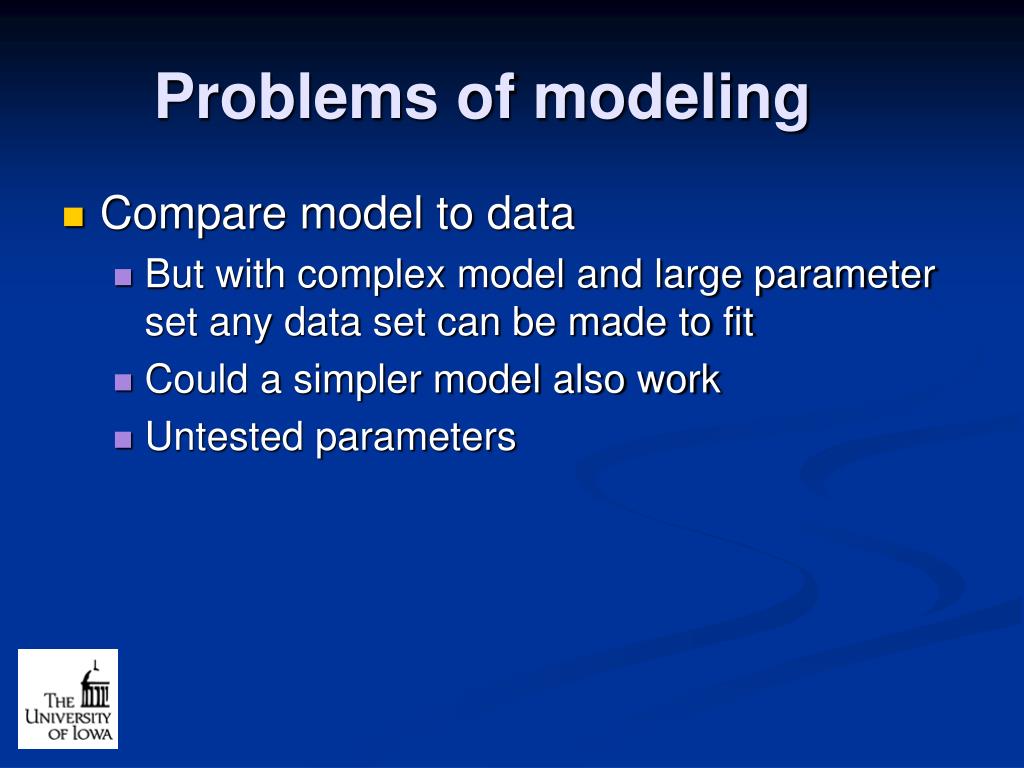 Problems of modeling

Compare model to data

But with complex model and large parameter set any data set can be made to fit

Could a simpler model also work

Untested parameters

THE UNIVERSITY OF IOWA